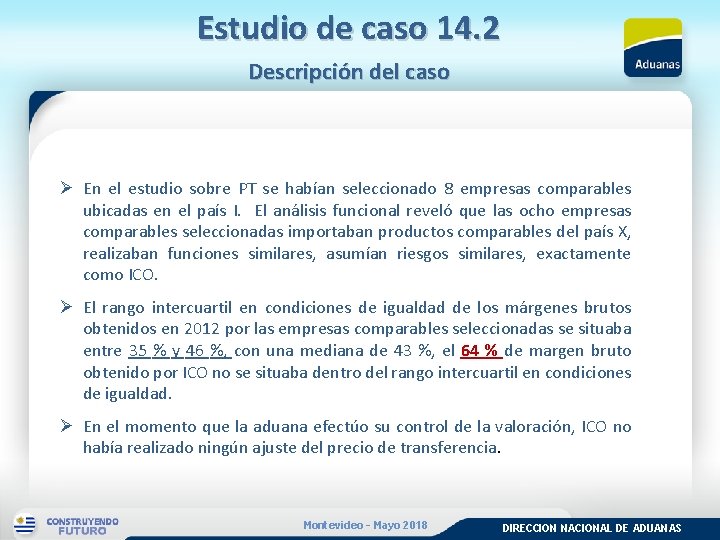 Estudio de caso 14.2

Descripción del caso

Aduanas

➢ En el estudio sobre PT se habían seleccionado 8 empresas comparables ubicadas en el país I. El análisis funcional reveló que las ocho empresas comparables seleccionadas importaban productos comparables del país X, realizaban funciones similares, asumían riesgos similares, exactamente como ICO.

➢ El rango intercuartil en condiciones de igualdad de los márgenes brutos obtenidos en 2012 por las empresas comparables seleccionadas se situaba entre 35 % y 46 %, con una mediana de 43 %, el 64 % de margen bruto obtenido por ICO no se situaba dentro del rango intercuartil en condiciones de igualdad.

➢ En el momento que la aduana efectúo su control de la valoración, ICO no había realizado ningún ajuste del precio de transferencia.

CONSTRUYENDO FUTURO

Montevideo - Mayo 2018

DIRECCION NACIONAL DE ADUANAS